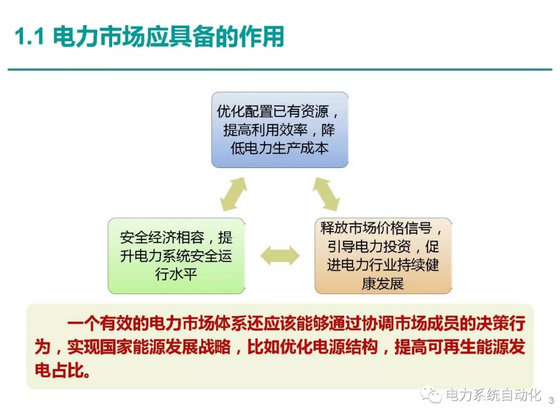 1.1 电力市场应具备的作用

优化配置已有资源，提高利用效率，降低电力生产成本

安全经济相容，提升电力系统安全运行水平

释放市场价格信号，引导电力投资，促进电力行业持续健康发展

一个有效的电力市场体系还应该能够通过协调市场成员的决策行为，实现国家能源发展战略，比如优化电源结构，提高可再生能源发电占比。

电力系统自动化

3